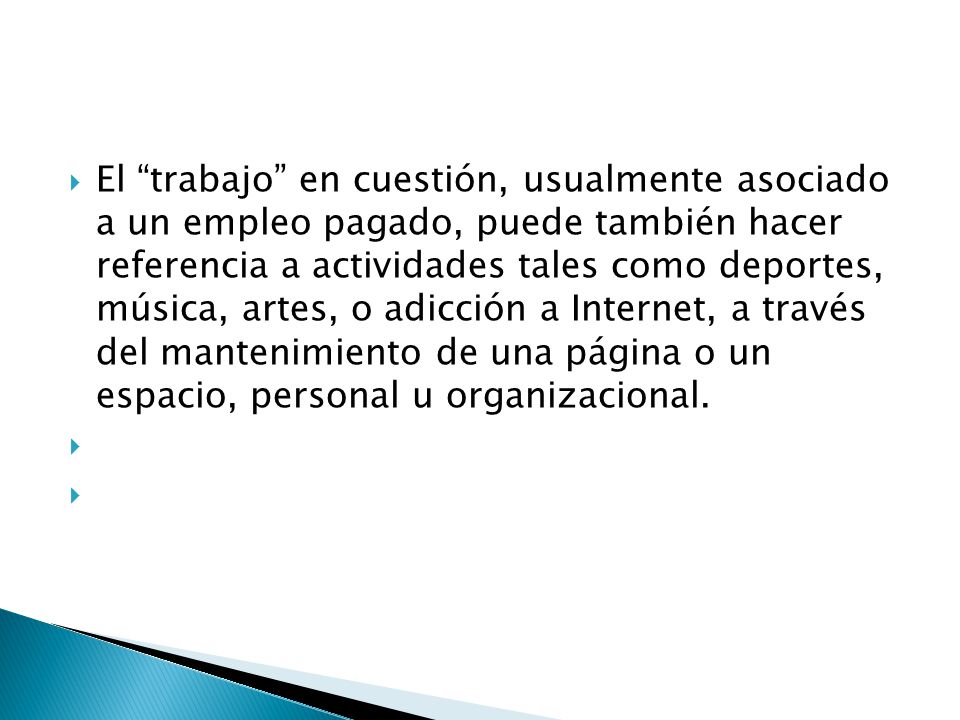 El “trabajo” en cuestión, usualmente asociado a un empleo pagado, puede también hacer referencia a actividades tales como deportes, música, artes, o adicción a Internet, a través del mantenimiento de una página o un espacio, personal u organizacional.